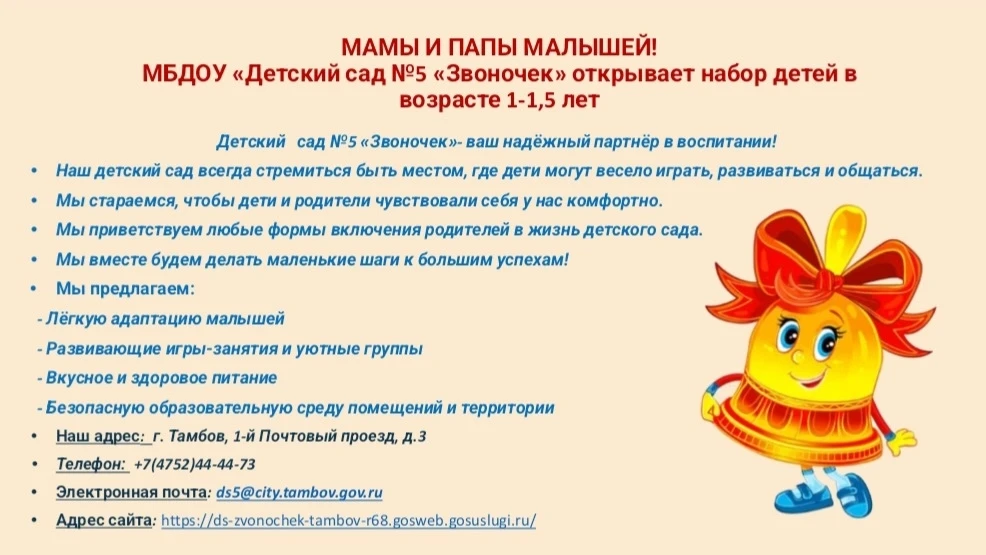 МАМЫ И ПАПЫ МАЛЫШЕЙ!
МБДОУ «Детский сад №5 «Звоночек» открывает набор детей в возрасте 1-1,5 лет

Детский сад №5 «Звоночек»- ваш надёжный партнёр в воспитании!

• Наш детский сад всегда стремиться быть местом, где дети могут весело играть, развиваться и общаться.
• Мы стараемся, чтобы дети и родители чувствовали себя у нас комфортно.
• Мы приветствуем любые формы включения родителей в жизнь детского сада.
• Мы вместе будем делать маленькие шаги к большим успехам!
• Мы предлагаем:
- Лёгкую адаптацию малышей
- Развивающие игры-занятия и уютные группы
- Вкусное и здоровое питание
- Безопасную образовательную среду помещений и территории
• Наш адрес: г. Тамбов, 1-й Почтовый проезд, д.3
• Телефон: +7(4752)44-44-73
• Электронная почта: ds5@city.tambov.gov.ru
• Адрес сайта: https://ds-zvonochek-tambov-r68.gosweb.gosuslugi.ru/